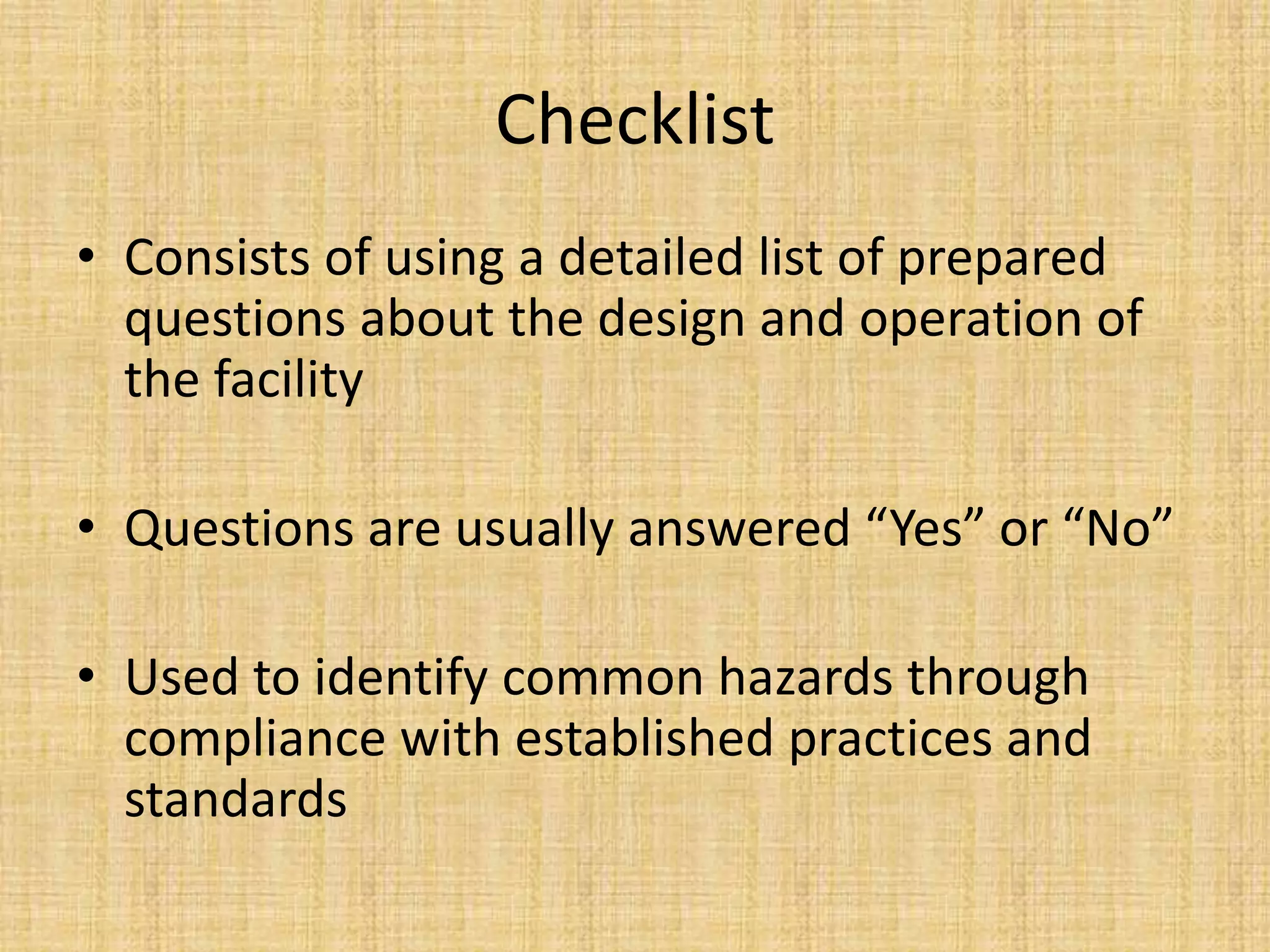 Checklist

• Consists of using a detailed list of prepared questions about the design and operation of the facility

• Questions are usually answered “Yes” or “No”

• Used to identify common hazards through compliance with established practices and standards